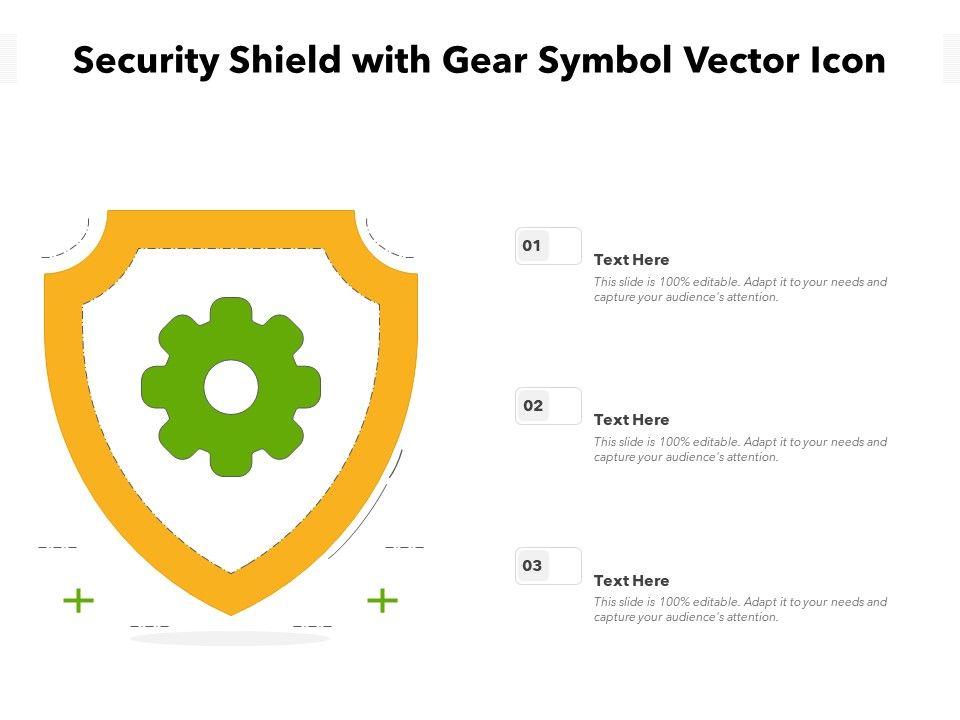 Security Shield with Gear Symbol Vector Icon

01

Text Here

This slide is 100% editable. Adapt it to your needs and capture your audience's attention.

02

Text Here

This slide is 100% editable. Adapt it to your needs and capture your audience's attention.

03

Text Here

This slide is 100% editable. Adapt it to your needs and capture your audience's attention.